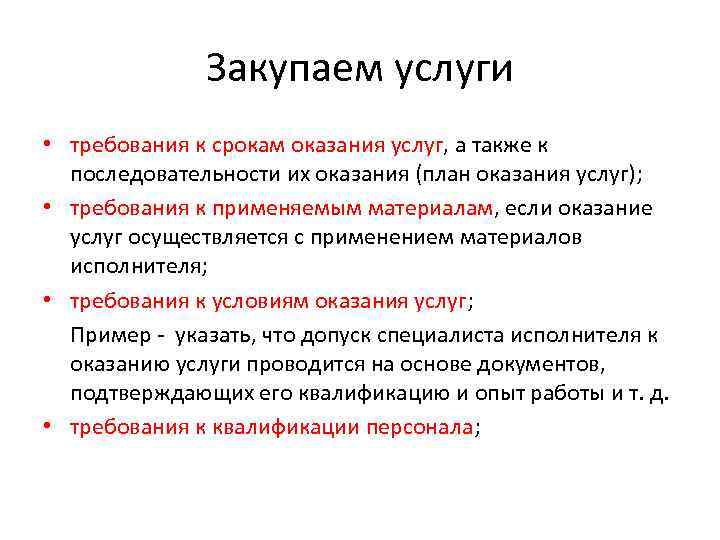 Закупаем услуги

• требования к срокам оказания услуг, а также к последовательности их оказания (план оказания услуг);
• требования к применяемым материалам, если оказание услуг осуществляется с применением материалов исполнителя;
• требования к условиям оказания услуг;

Пример - указать, что допуск специалиста исполнителя к оказанию услуги проводится на основе документов, подтверждающих его квалификацию и опыт работы и т. д.

• требования к квалификации персонала;